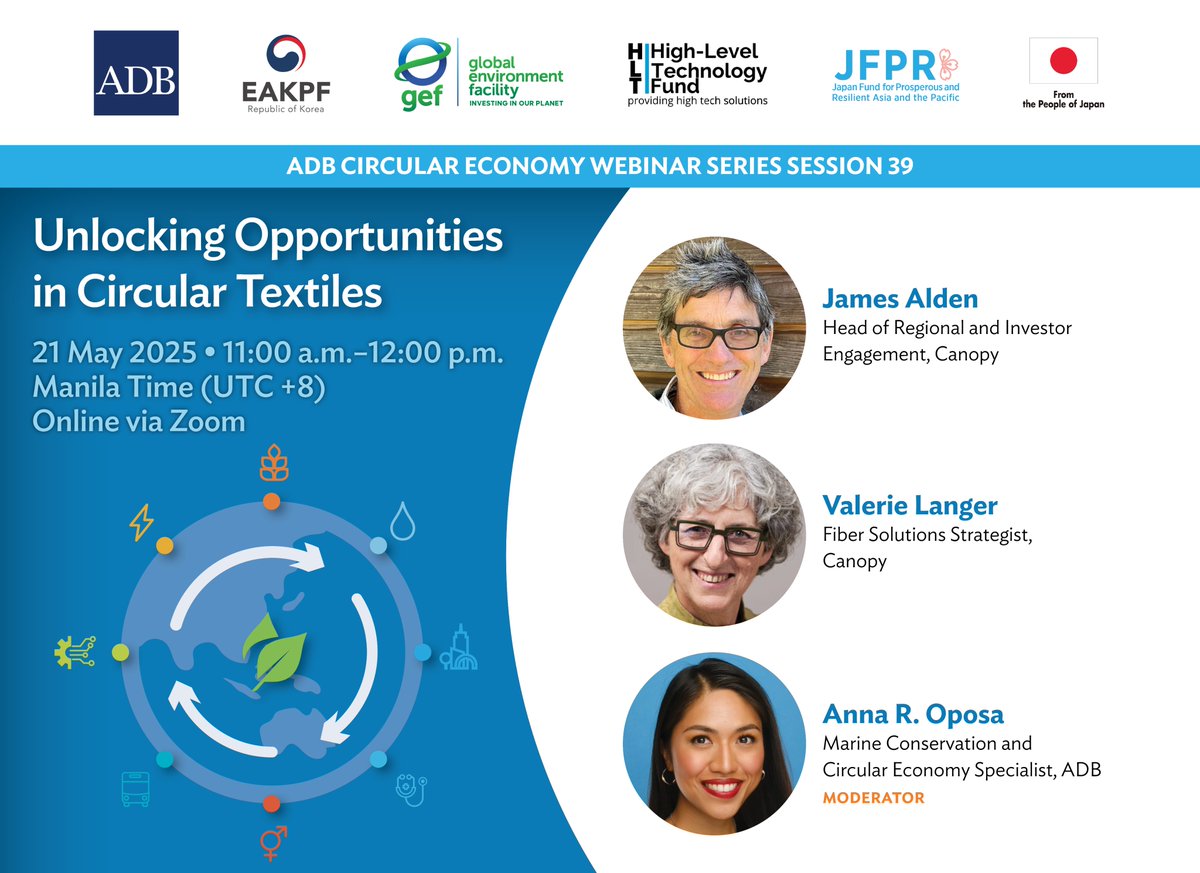 ADB

EAKPF
Republic of Korea

gef
global environment facility
INVESTING IN OUR PLANET

HLT High-Level Technology Fund
providing high tech solutions

JFPR
Japan Fund for Prosperous and Resilient Asia and the Pacific

From the People of Japan

ADB CIRCULAR ECONOMY WEBINAR SERIES SESSION 39

Unlocking Opportunities in Circular Textiles

21 May 2025 • 11:00 a.m.–12:00 p.m.
Manila Time (UTC +8)
Online via Zoom

James Alden
Head of Regional and Investor Engagement, Canopy

Valerie Langer
Fiber Solutions Strategist, Canopy

Anna R. Oposa
Marine Conservation and Circular Economy Specialist, ADB
MODERATOR